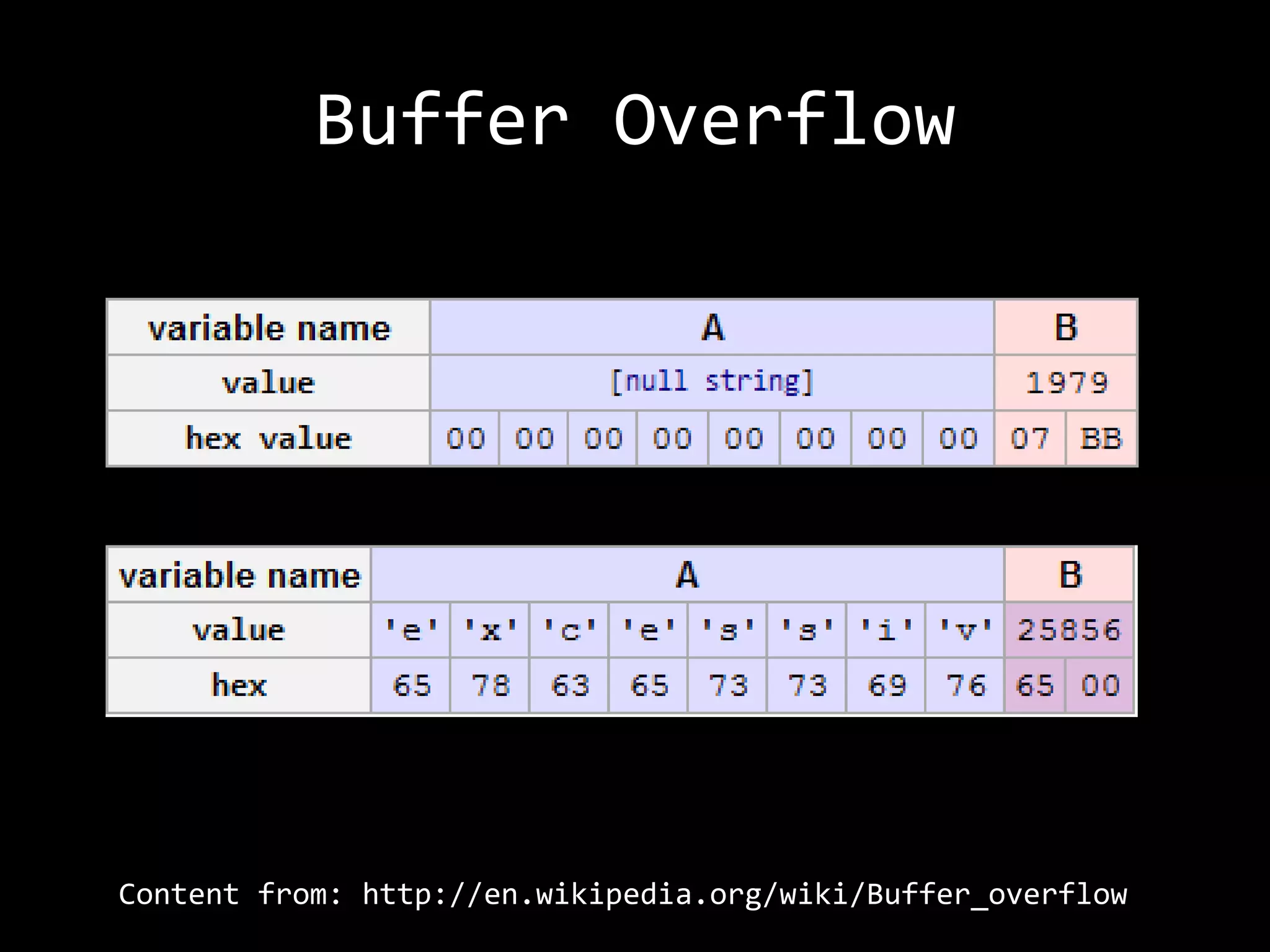 Buffer Overflow

| variable name | A | | | | | | | | B | |
|---|---|---|---|---|---|---|---|---|---|---|
| value | [null string] | | | | | | | | 1979 | |
| hex value | 00 | 00 | 00 | 00 | 00 | 00 | 00 | 00 | 07 | BB |

| variable name | A | | | | | | | | B | |
|---|---|---|---|---|---|---|---|---|---|---|
| value | 'e' | 'x' | 'c' | 'e' | 's' | 's' | 'i' | 'v' | 25856 | |
| hex | 65 | 78 | 63 | 65 | 73 | 73 | 69 | 76 | 65 | 00 |

Content from: http://en.wikipedia.org/wiki/Buffer_overflow